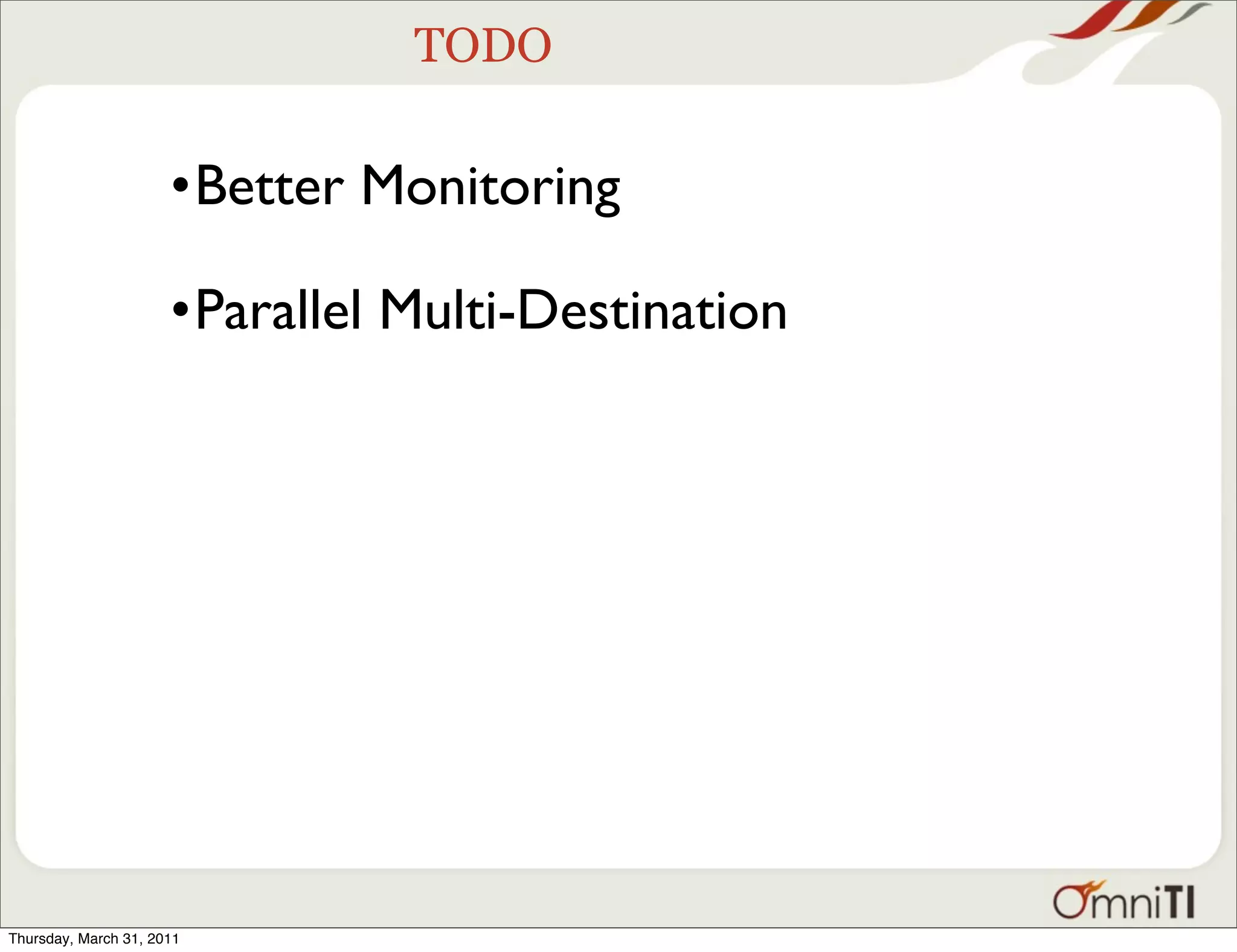 TODO

• Better Monitoring

• Parallel Multi-Destination

OmniTI

Thursday, March 31, 2011